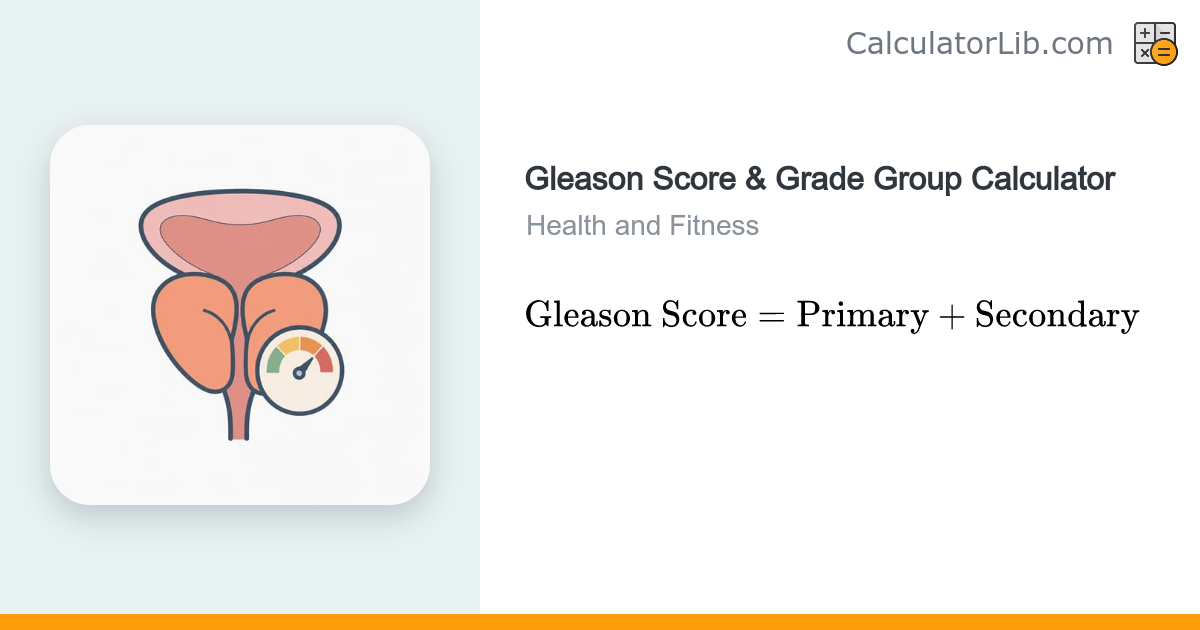 CalculatorLib.com

Gleason Score & Grade Group Calculator

Health and Fitness

$\text{Gleason Score} = \text{Primary} + \text{Secondary}$